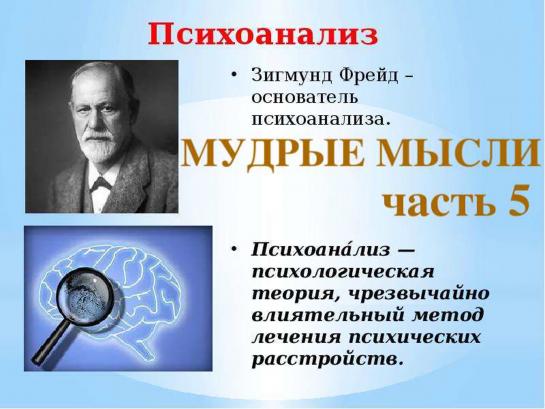 Психоанализ

• Зигмунд Фрейд – основатель психоанализа.

МУДРЫЕ МЫСЛИ
часть 5

• Психоана́лиз — психологическая теория, чрезвычайно влиятельный метод лечения психических расстройств.